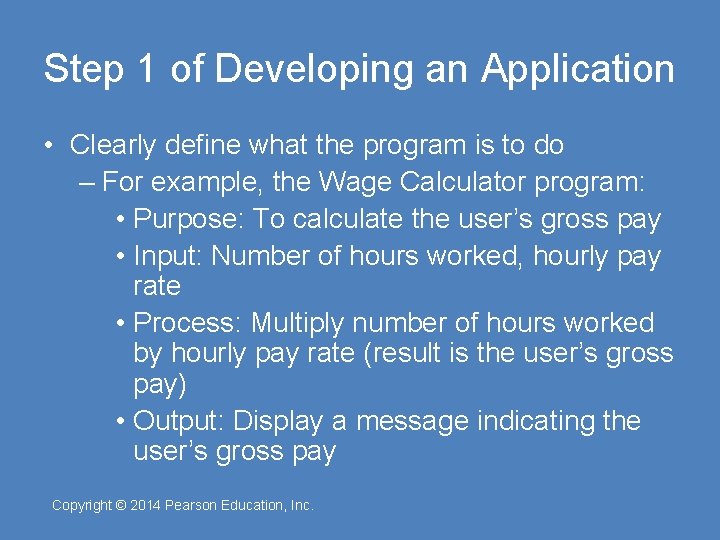 Step 1 of Developing an Application

• Clearly define what the program is to do
– For example, the Wage Calculator program:
• Purpose: To calculate the user’s gross pay
• Input: Number of hours worked, hourly pay rate
• Process: Multiply number of hours worked by hourly pay rate (result is the user’s gross pay)
• Output: Display a message indicating the user’s gross pay

Copyright © 2014 Pearson Education, Inc.